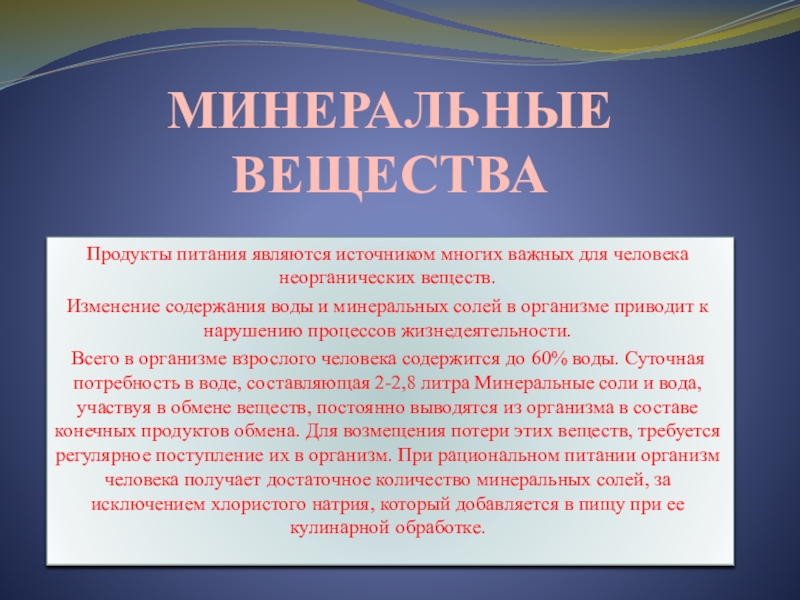 МИНЕРАЛЬНЫЕ ВЕЩЕСТВА

Продукты питания являются источником многих важных для человека неорганических веществ.

Изменение содержания воды и минеральных солей в организме приводит к нарушению процессов жизнедеятельности.

Всего в организме взрослого человека содержится до 60% воды. Суточная потребность в воде, составляющая 2-2,8 литра Минеральные соли и вода, участвуя в обмене веществ, постоянно выводятся из организма в составе конечных продуктов обмена. Для возмещения потери этих веществ, требуется регулярное поступление их в организм. При рациональном питании организм человека получает достаточное количество минеральных солей, за исключением хлористого натрия, который добавляется в пищу при ее кулинарной обработке.